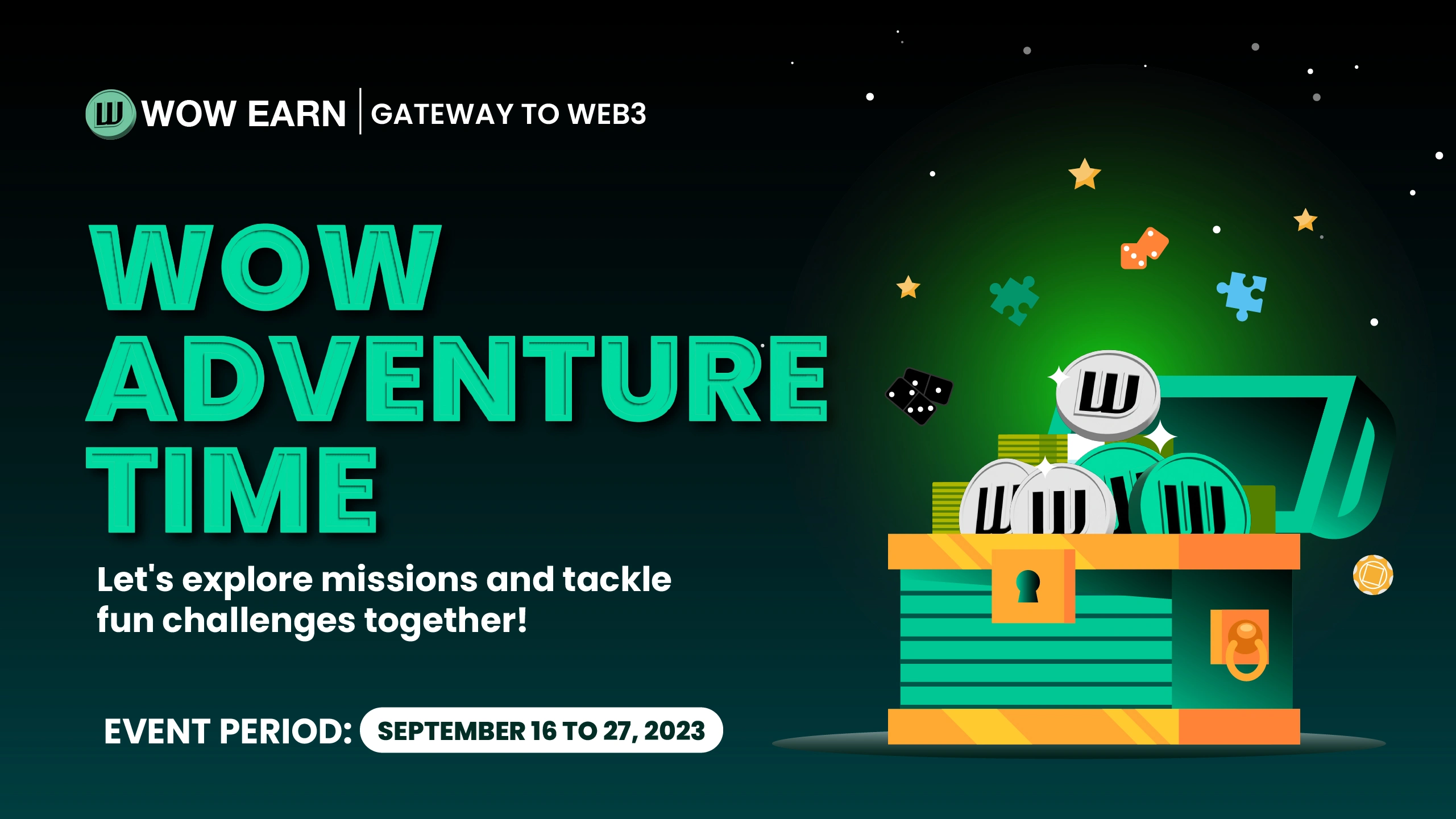 WOW EARN | GATEWAY TO WEB3

WOW ADVENTURE TIME

Let's explore missions and tackle fun challenges together!

EVENT PERIOD: SEPTEMBER 16 TO 27, 2023